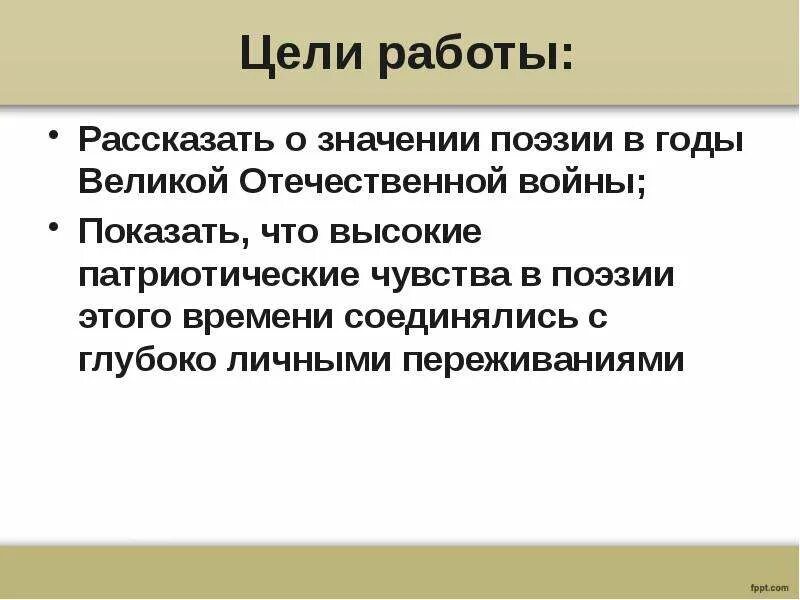 Цели работы:

• Рассказать о значении поэзии в годы Великой Отечественной войны;

• Показать, что высокие патриотические чувства в поэзии этого времени соединялись с глубоко личными переживаниями

fppt.com